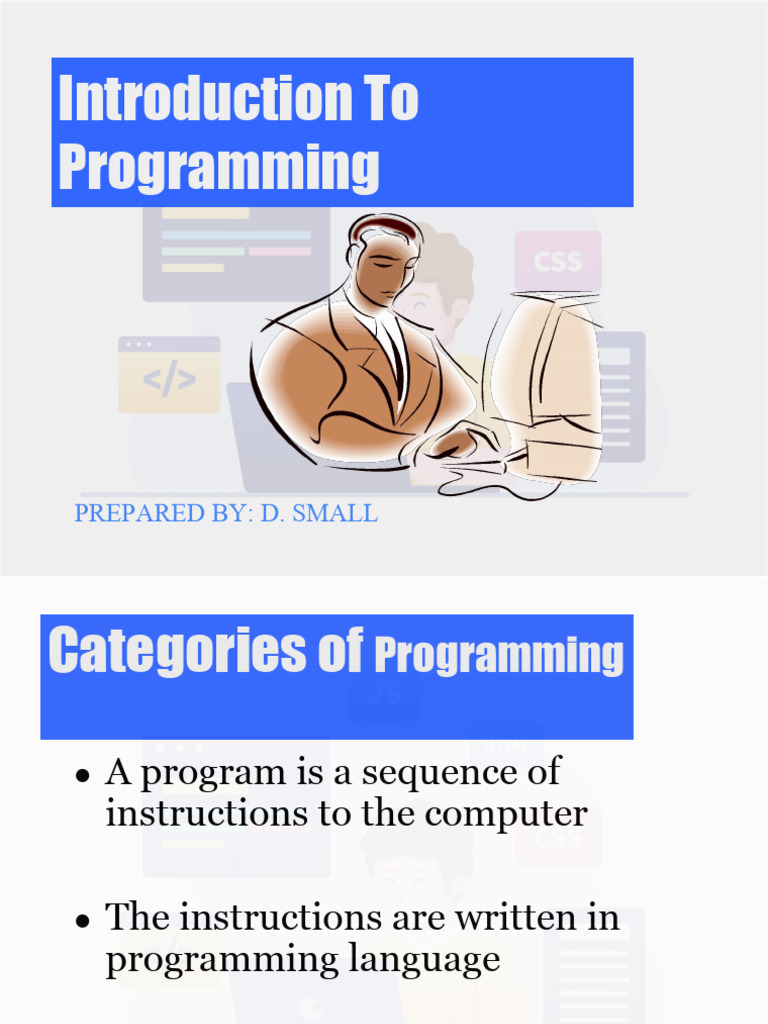 Introduction To Programming

CSS

</>

PREPARED BY: D. SMALL

Categories of Programming

JS

HTML

CSS

• A program is a sequence of instructions to the computer

• The instructions are written in programming language